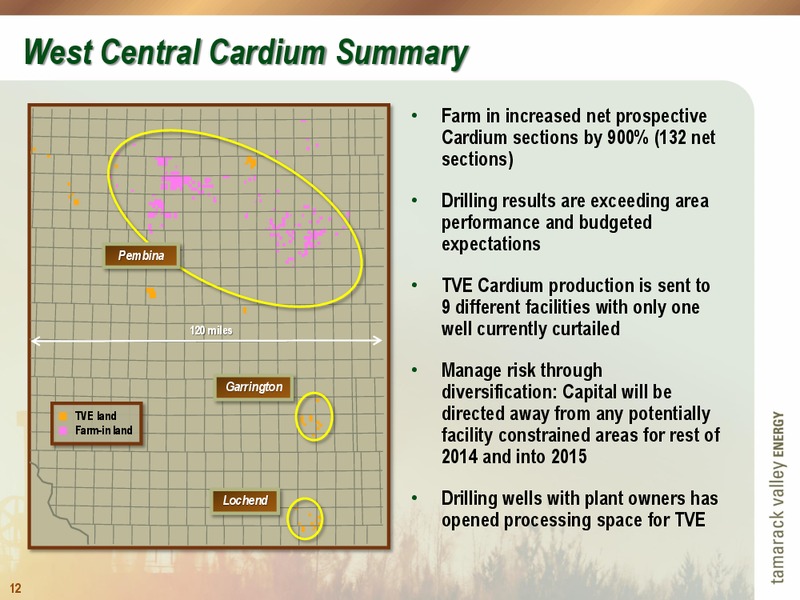 West Central Cardium Summary

Pembina

120 miles

Garrington

TVE land
Farm-in land

Lochend

• Farm in increased net prospective Cardium sections by 900% (132 net sections)

• Drilling results are exceeding area performance and budgeted expectations

• TVE Cardium production is sent to 9 different facilities with only one well currently curtailed

• Manage risk through diversification: Capital will be directed away from any potentially facility constrained areas for rest of 2014 and into 2015

• Drilling wells with plant owners has opened processing space for TVE

tamarack valley ENERGY

12